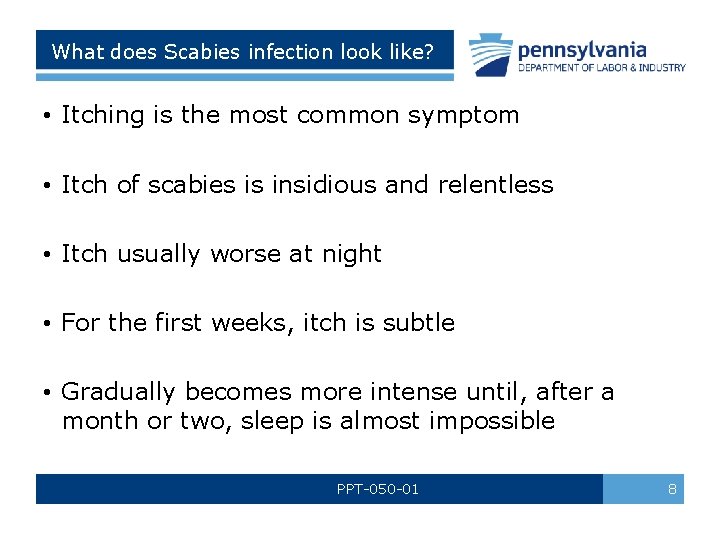 What does Scabies infection look like?

pennsylvania
DEPARTMENT OF LABOR & INDUSTRY

• Itching is the most common symptom

• Itch of scabies is insidious and relentless

• Itch usually worse at night

• For the first weeks, itch is subtle

• Gradually becomes more intense until, after a month or two, sleep is almost impossible

PPT-050-01

8